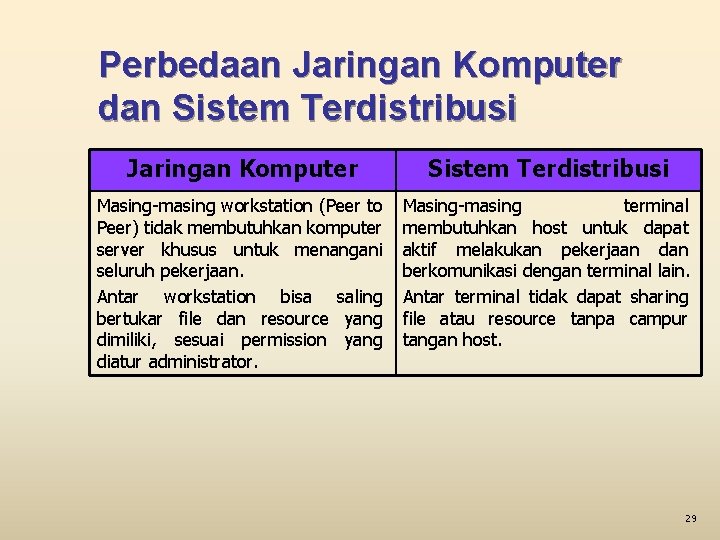 Perbedaan Jaringan Komputer dan Sistem Terdistribusi

| Jaringan Komputer | Sistem Terdistribusi |
|---|---|
| Masing-masing workstation (Peer to Peer) tidak membutuhkan komputer server khusus untuk menangani seluruh pekerjaan. Antar workstation bisa saling bertukar file dan resource yang dimiliki, sesuai permission yang diatur administrator. | Masing-masing terminal membutuhkan host untuk dapat aktif melakukan pekerjaan dan berkomunikasi dengan terminal lain. Antar terminal tidak dapat sharing file atau resource tanpa campur tangan host. |

29